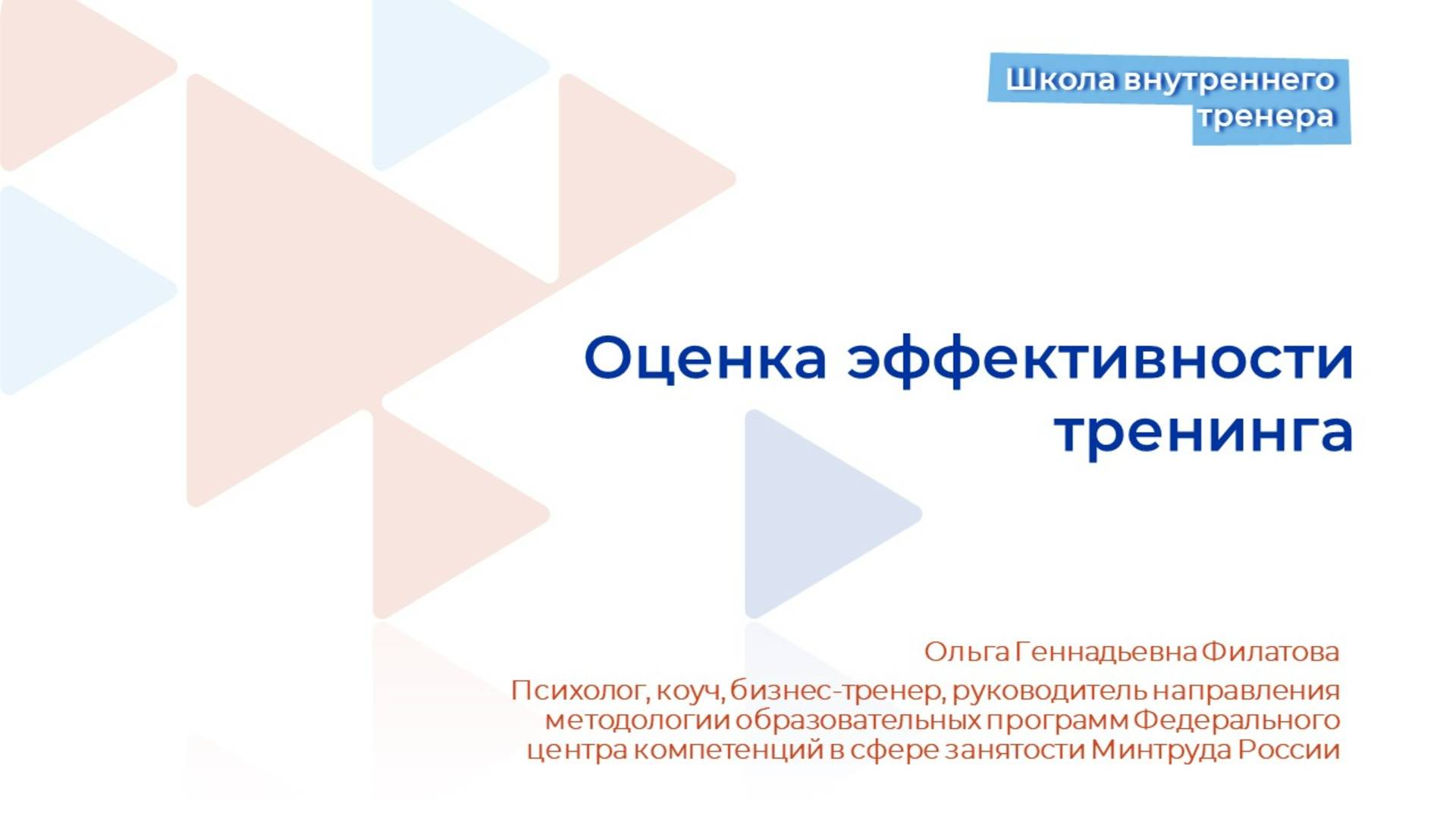 Школа внутреннего тренера

Оценка эффективности тренинга

Ольга Геннадьевна Филатова

Психолог, коуч, бизнес-тренер, руководитель направления методологии образовательных программ Федерального центра компетенций в сфере занятости Минтруда России